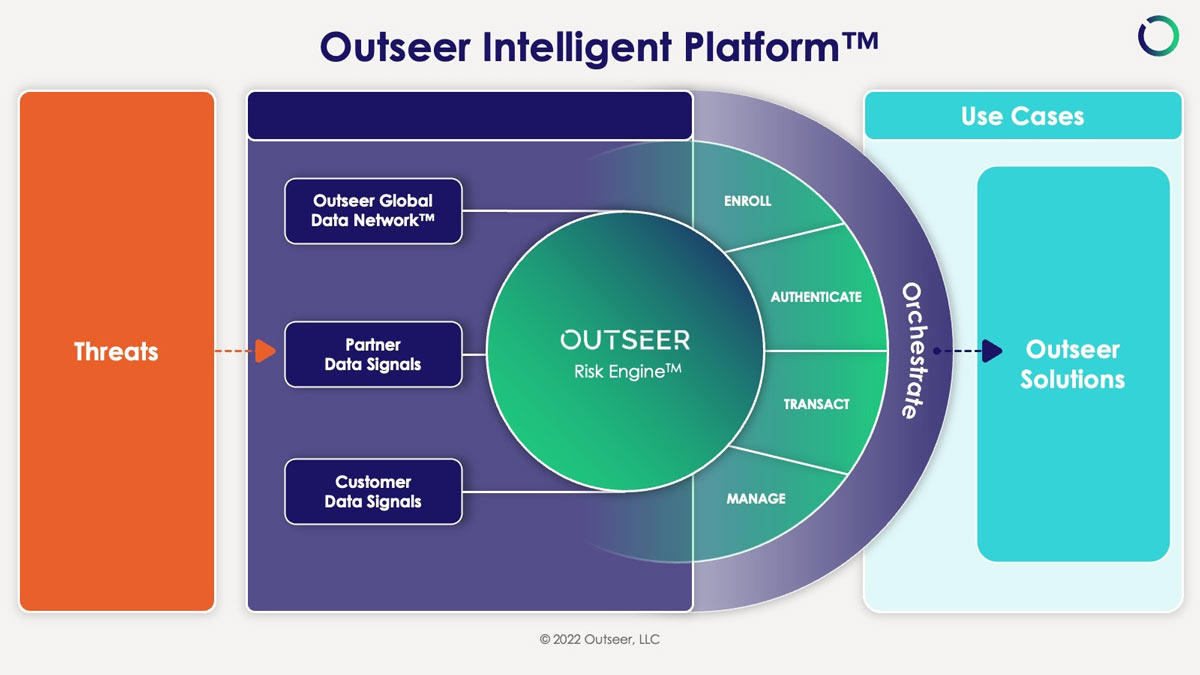 Outseer Intelligent Platform™

Threats

Outseer Global Data Network™

Partner Data Signals

Customer Data Signals

OUTSEER
Risk Engine™

ENROLL

AUTHENTICATE

TRANSACT

MANAGE

Orchestrate

Use Cases

Outseer Solutions

© 2022 Outseer, LLC